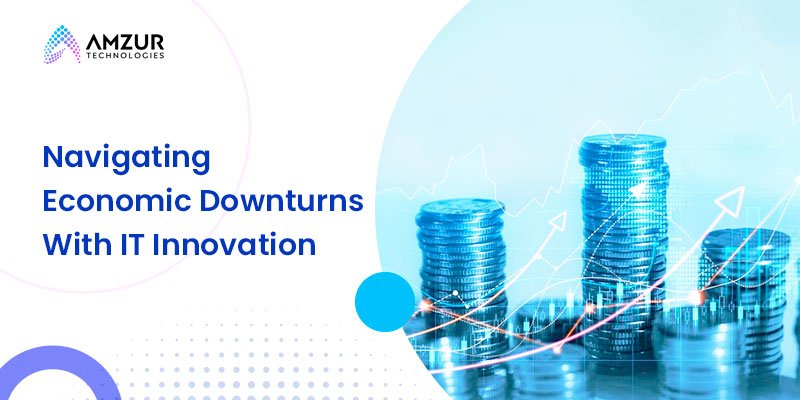 AMZUR
TECHNOLOGIES

Navigating Economic Downturns With IT Innovation